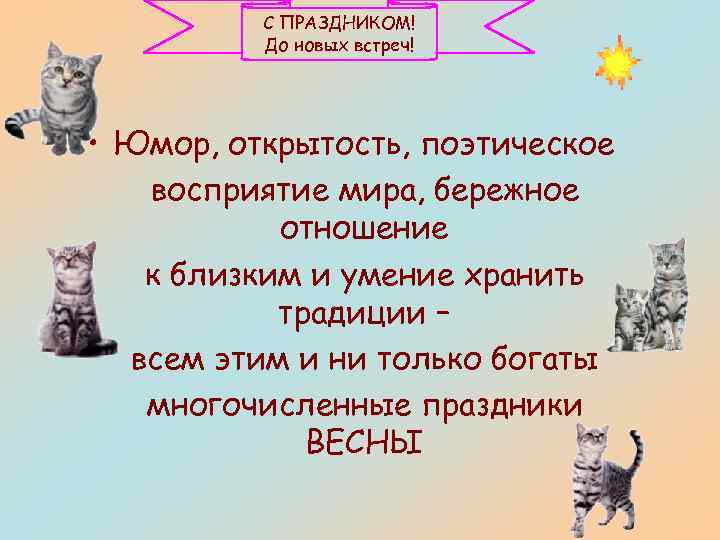 С ПРАЗДНИКОМ!
До новых встреч!

• Юмор, открытость, поэтическое восприятие мира, бережное отношение к близким и умение хранить традиции – всем этим и ни только богаты многочисленные праздники ВЕСНЫ